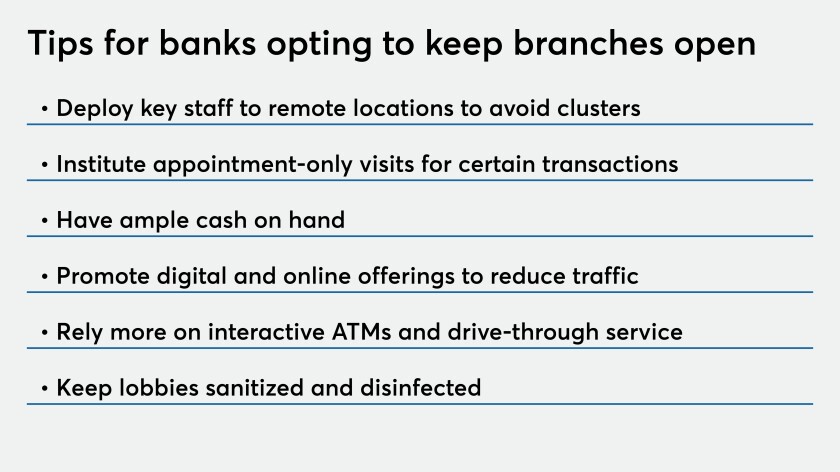 Tips for banks opting to keep branches open

• Deploy key staff to remote locations to avoid clusters

• Institute appointment-only visits for certain transactions

• Have ample cash on hand

• Promote digital and online offerings to reduce traffic

• Rely more on interactive ATMs and drive-through service

• Keep lobbies sanitized and disinfected